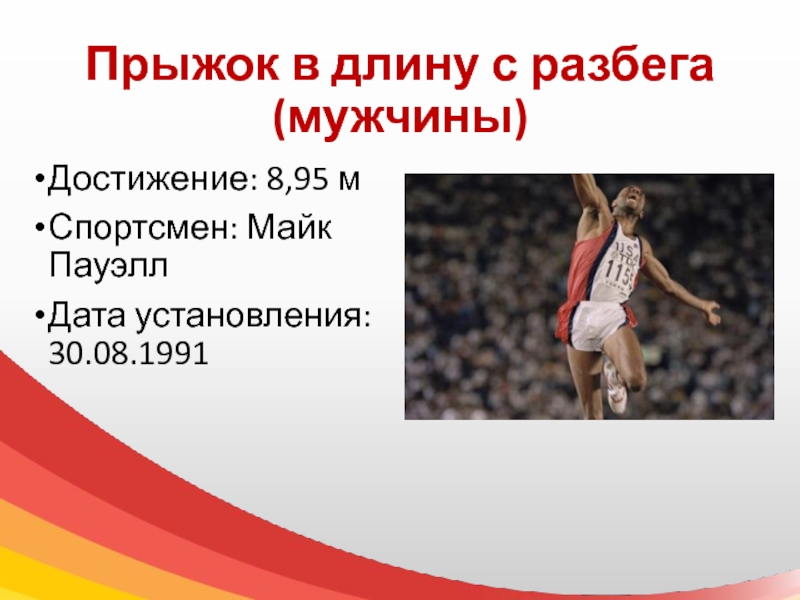 Прыжок в длину с разбега (мужчины)

•Достижение: 8,95 м

•Спортсмен: Майк Пауэлл

•Дата установления: 30.08.1991

USA
115